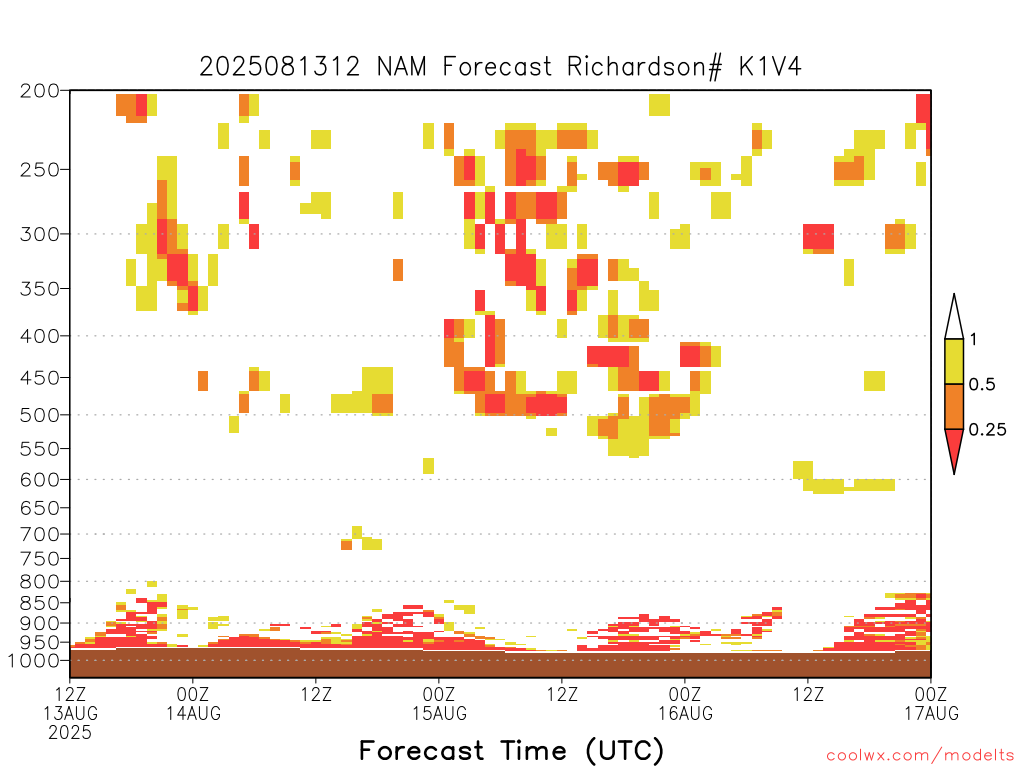 2025081312 NAM Forecast Richardson# K1V4

200
250
300
350
400
450
500
550
600
650
700
750
800
850
900
950
1000

1
0.5
0.25

12Z 13AUG 2025
00Z 14AUG
12Z
00Z 15AUG
12Z
00Z 16AUG
12Z
00Z 17AUG

Forecast Time (UTC)

coolwx.com/modelts